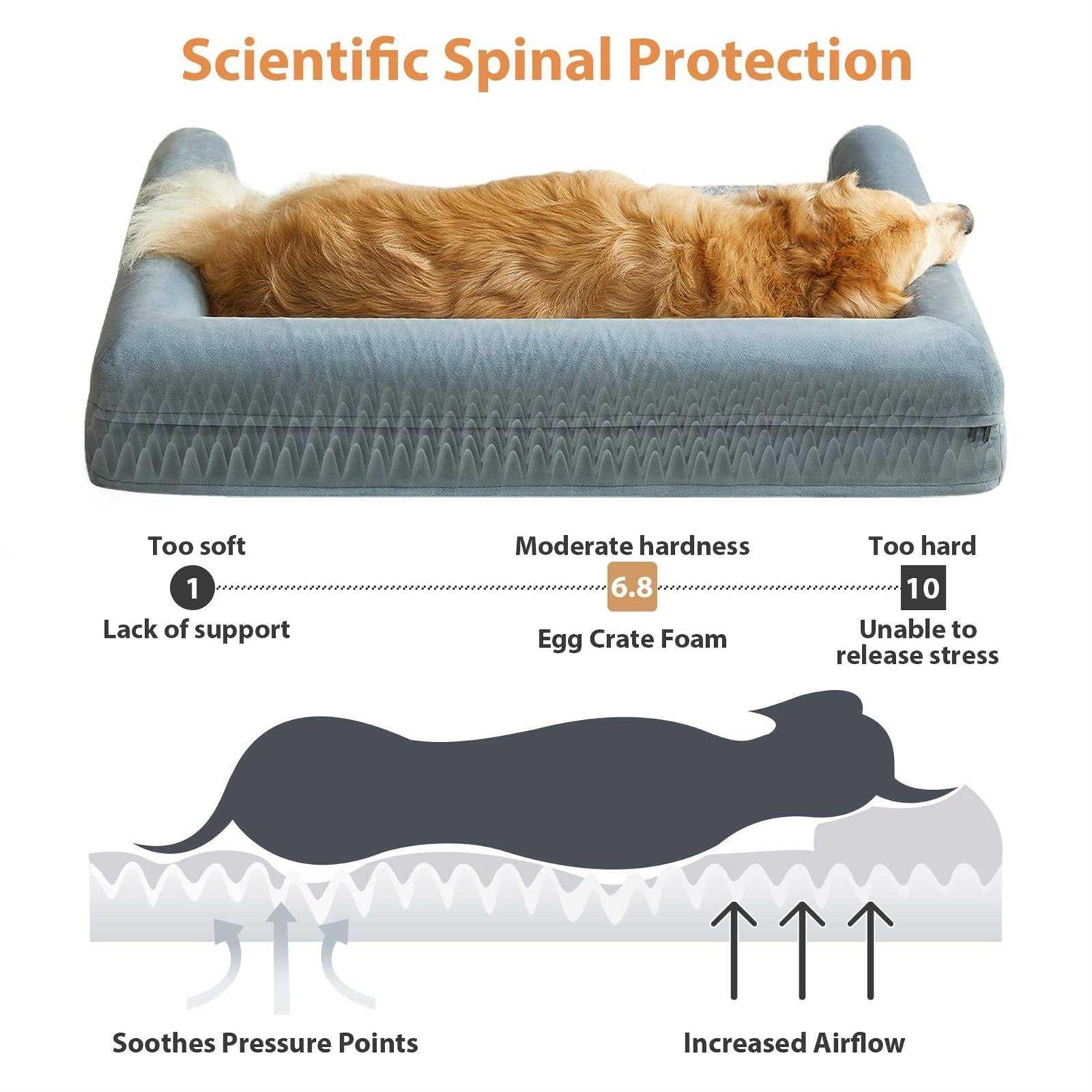 Scientific Spinal Protection

Too soft
1
Lack of support

Moderate hardness
6.8
Egg Crate Foam

Too hard
10
Unable to release stress

Soothes Pressure Points

Increased Airflow